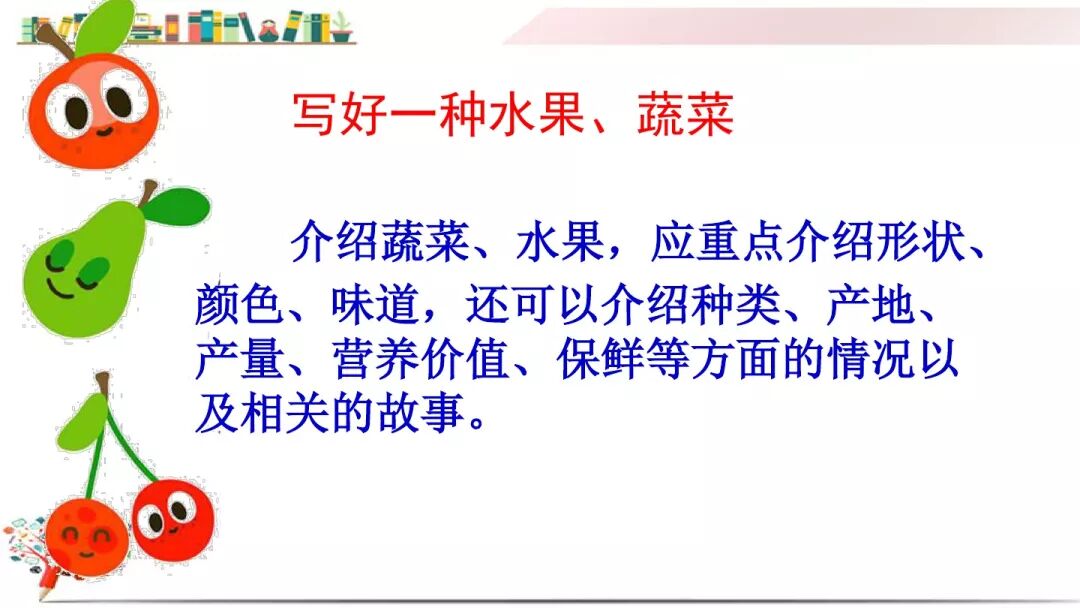 写好一种水果、蔬菜

介绍蔬菜、水果，应重点介绍形状、颜色、味道，还可以介绍种类、产地、产量、营养价值、保鲜等方面的情况以及相关的故事。